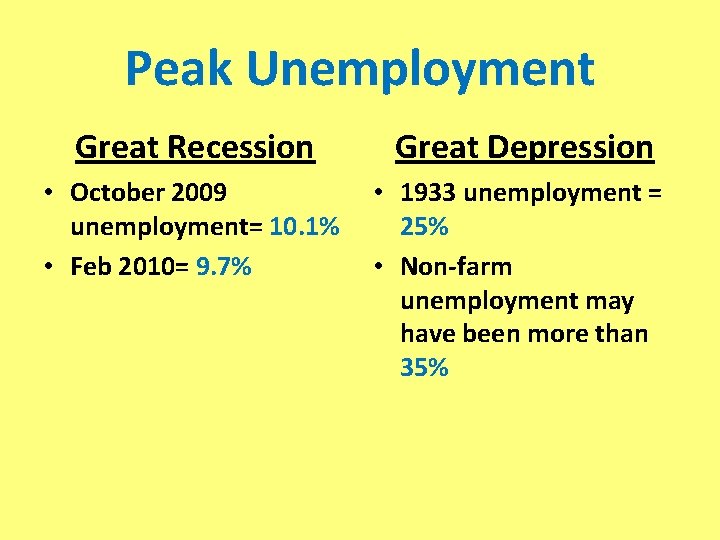 Peak Unemployment

Great Recession

• October 2009 unemployment= 10.1%
• Feb 2010= 9.7%

Great Depression

• 1933 unemployment = 25%
• Non-farm unemployment may have been more than 35%